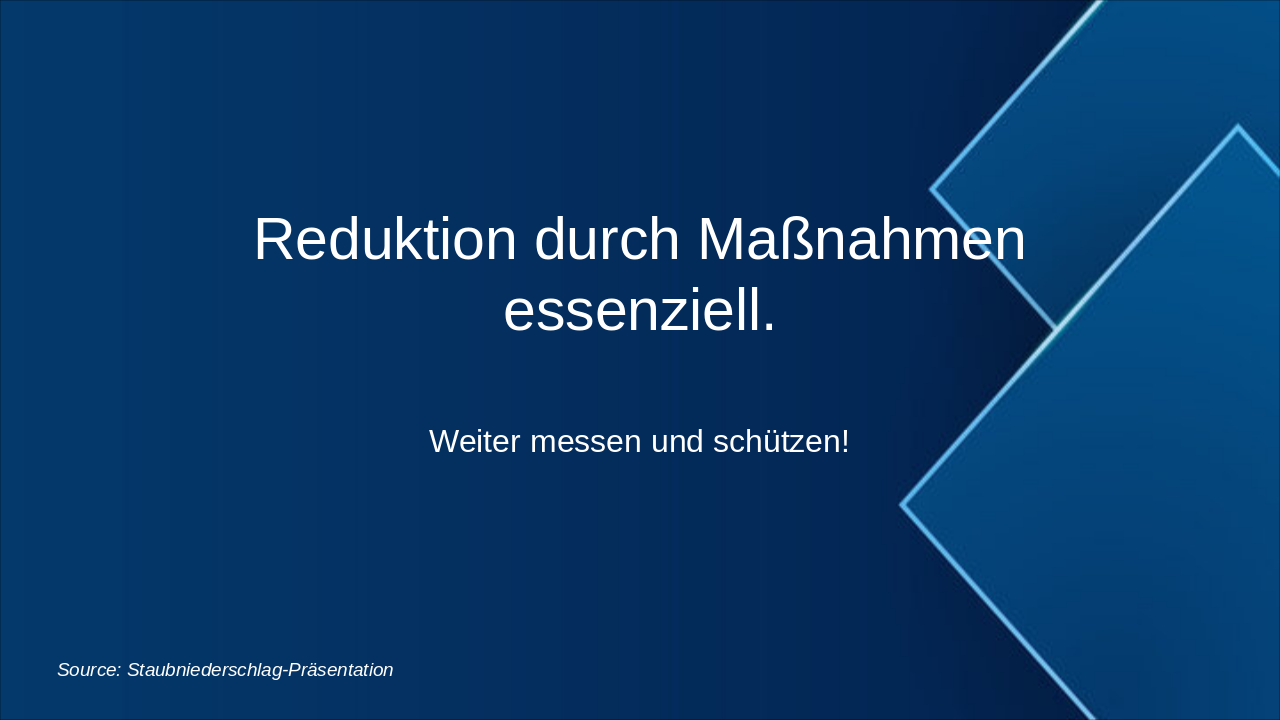 Reduktion durch Maßnahmen essenziell.

Weiter messen und schützen!

Source: Staubniederschlag-Präsentation